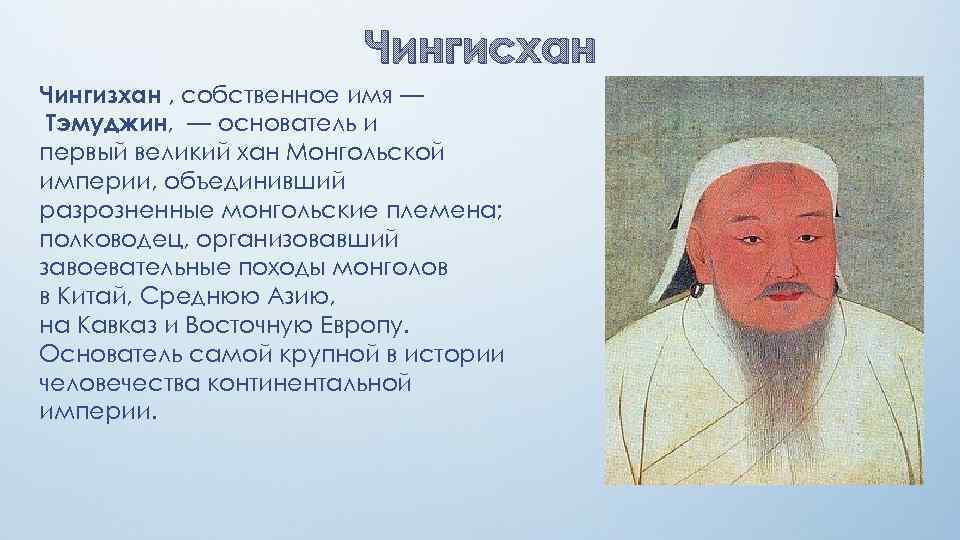 Чингисхан

Чингизхан , собственное имя — Тэмуджин, — основатель и первый великий хан Монгольской империи, объединивший разрозненные монгольские племена; полководец, организовавший завоевательные походы монголов в Китай, Среднюю Азию, на Кавказ и Восточную Европу. Основатель самой крупной в истории человечества континентальной империи.